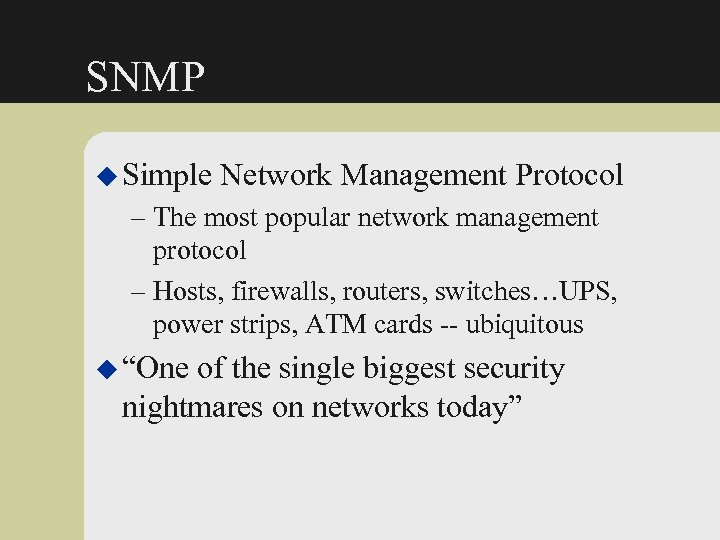 SNMP

◆ Simple Network Management Protocol

– The most popular network management protocol

– Hosts, firewalls, routers, switches…UPS, power strips, ATM cards -- ubiquitous

◆ “One of the single biggest security nightmares on networks today”